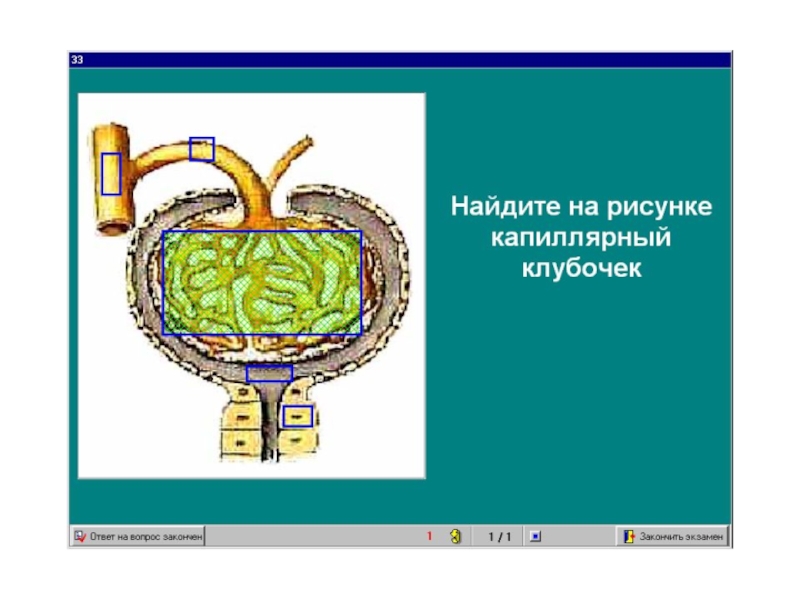 33

Найдите на рисунке капиллярный клубочек

Ответ на вопрос закончен

1

1 / 1

Закончить экзамен